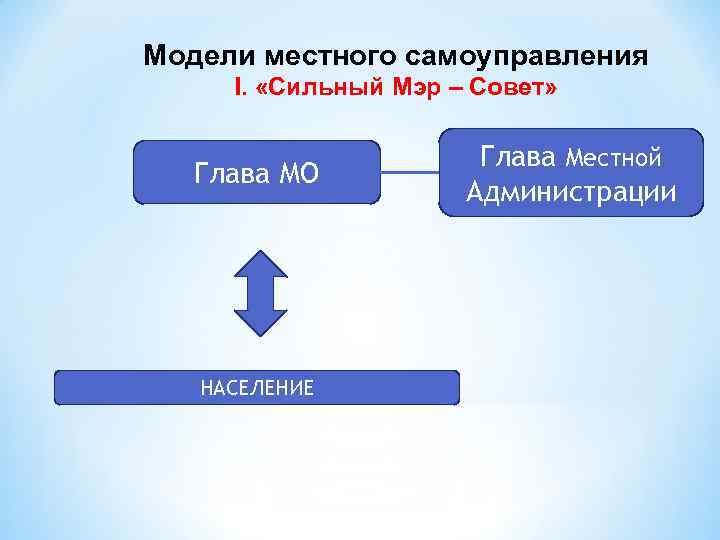 Модели местного самоуправления
I. «Сильный Мэр – Совет»

Глава МО

Глава Местной Администрации

НАСЕЛЕНИЕ